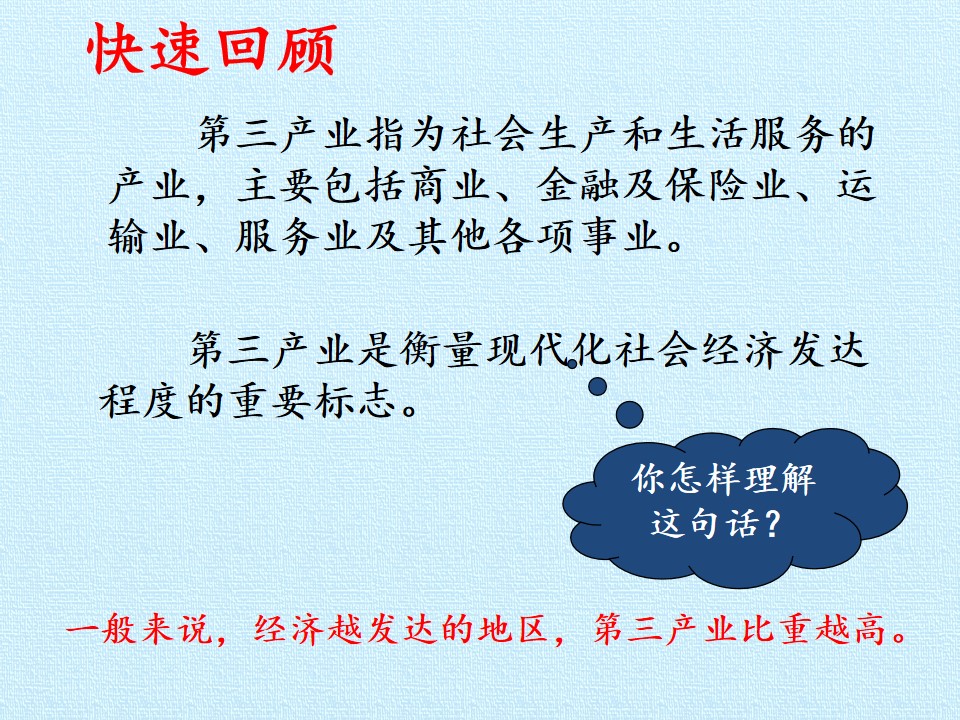 快速回顾

第三产业指为社会生产和生活服务的产业，主要包括商业、金融及保险业、运输业、服务业及其他各项事业。

第三产业是衡量现代化社会经济发达程度的重要标志。

你怎样理解这句话？

一般来说，经济越发达的地区，第三产业比重越高。